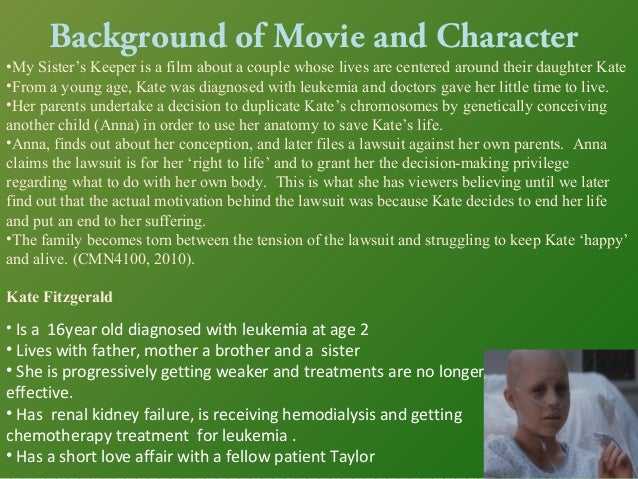 Background of Movie and Character

•My Sister's Keeper is a film about a couple whose lives are centered around their daughter Kate
•From a young age, Kate was diagnosed with leukemia and doctors gave her little time to live.
•Her parents undertake a decision to duplicate Kate's chromosomes by genetically conceiving another child (Anna) in order to use her anatomy to save Kate's life.
•Anna, finds out about her conception, and later files a lawsuit against her own parents. Anna claims the lawsuit is for her 'right to life' and to grant her the decision-making privilege regarding what to do with her own body. This is what she has viewers believing until we later find out that the actual motivation behind the lawsuit was because Kate decides to end her life and put an end to her suffering.
•The family becomes torn between the tension of the lawsuit and struggling to keep Kate 'happy' and alive. (CMN4100, 2010).

Kate Fitzgerald

• Is a 16year old diagnosed with leukemia at age 2
• Lives with father, mother a brother and a sister
• She is progressively getting weaker and treatments are no longer effective.
• Has renal kidney failure, is receiving hemodialysis and getting chemotherapy treatment for leukemia .
• Has a short love affair with a fellow patient Taylor